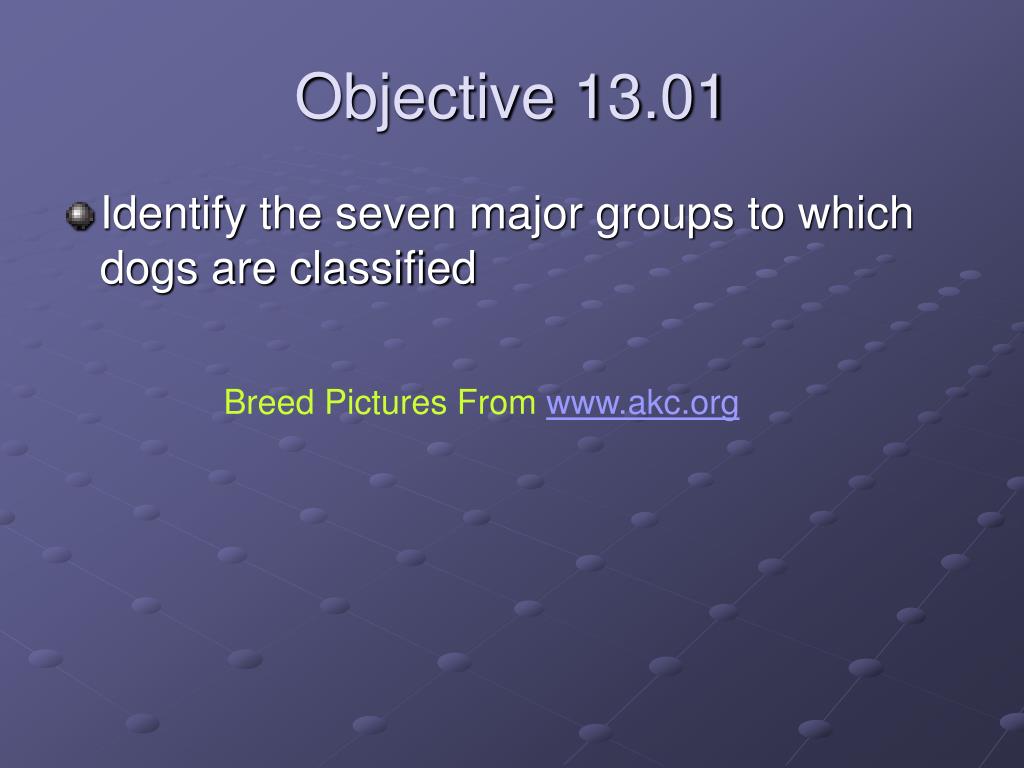 Objective 13.01

Identify the seven major groups to which dogs are classified

Breed Pictures From www.akc.org